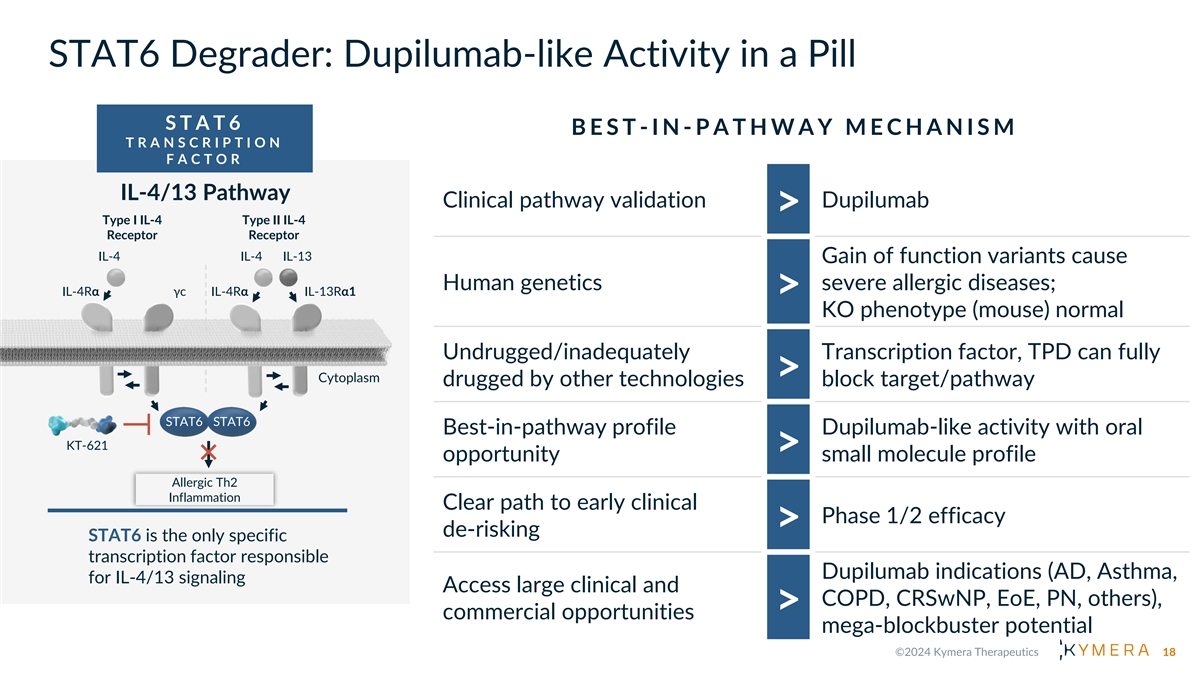 STAT6 Degrader: Dupilumab-like Activity in a Pill

STAT6 TRANSCRIPTION FACTOR

IL-4/13 Pathway

Type I IL-4 Receptor

Type II IL-4 Receptor

IL-4

IL-4 IL-13

IL-4Rα γc IL-4Rα IL-13Rα1

Cytoplasm

STAT6 STAT6

KT-621

Allergic Th2 Inflammation

STAT6 is the only specific transcription factor responsible for IL-4/13 signaling

BEST-IN-PATHWAY MECHANISM

| | | |
|---|---|---|
| Clinical pathway validation | > | Dupilumab |
| Human genetics | > | Gain of function variants cause severe allergic diseases; KO phenotype (mouse) normal |
| Undrugged/inadequately drugged by other technologies | > | Transcription factor, TPD can fully block target/pathway |
| Best-in-pathway profile opportunity | > | Dupilumab-like activity with oral small molecule profile |
| Clear path to early clinical de-risking | > | Phase 1/2 efficacy |
| Access large clinical and commercial opportunities | > | Dupilumab indications (AD, Asthma, COPD, CRSwNP, EoE, PN, others), mega-blockbuster potential |

©2024 Kymera Therapeutics KYMERA 18